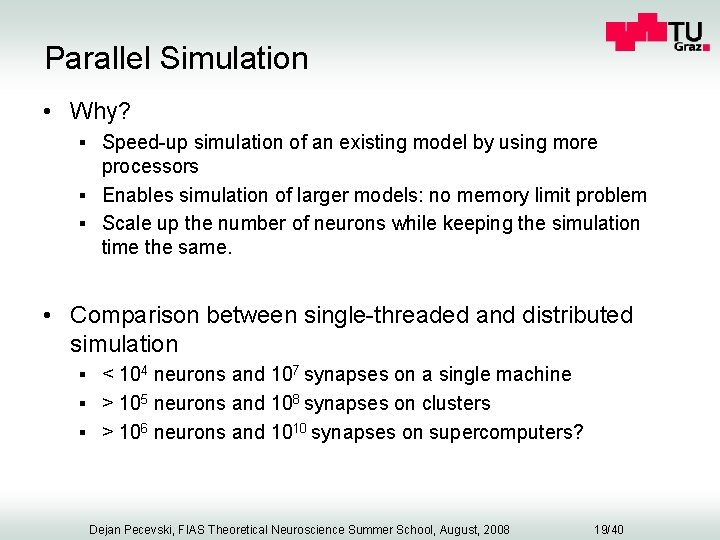 TU Graz

Parallel Simulation

• Why?
  ▪ Speed-up simulation of an existing model by using more processors
  ▪ Enables simulation of larger models: no memory limit problem
  ▪ Scale up the number of neurons while keeping the simulation time the same.

• Comparison between single-threaded and distributed simulation
  ▪ < $10^4$ neurons and $10^7$ synapses on a single machine
  ▪ > $10^5$ neurons and $10^8$ synapses on clusters
  ▪ > $10^6$ neurons and $10^{10}$ synapses on supercomputers?

Dejan Pecevski, FIAS Theoretical Neuroscience Summer School, August, 2008 19/40